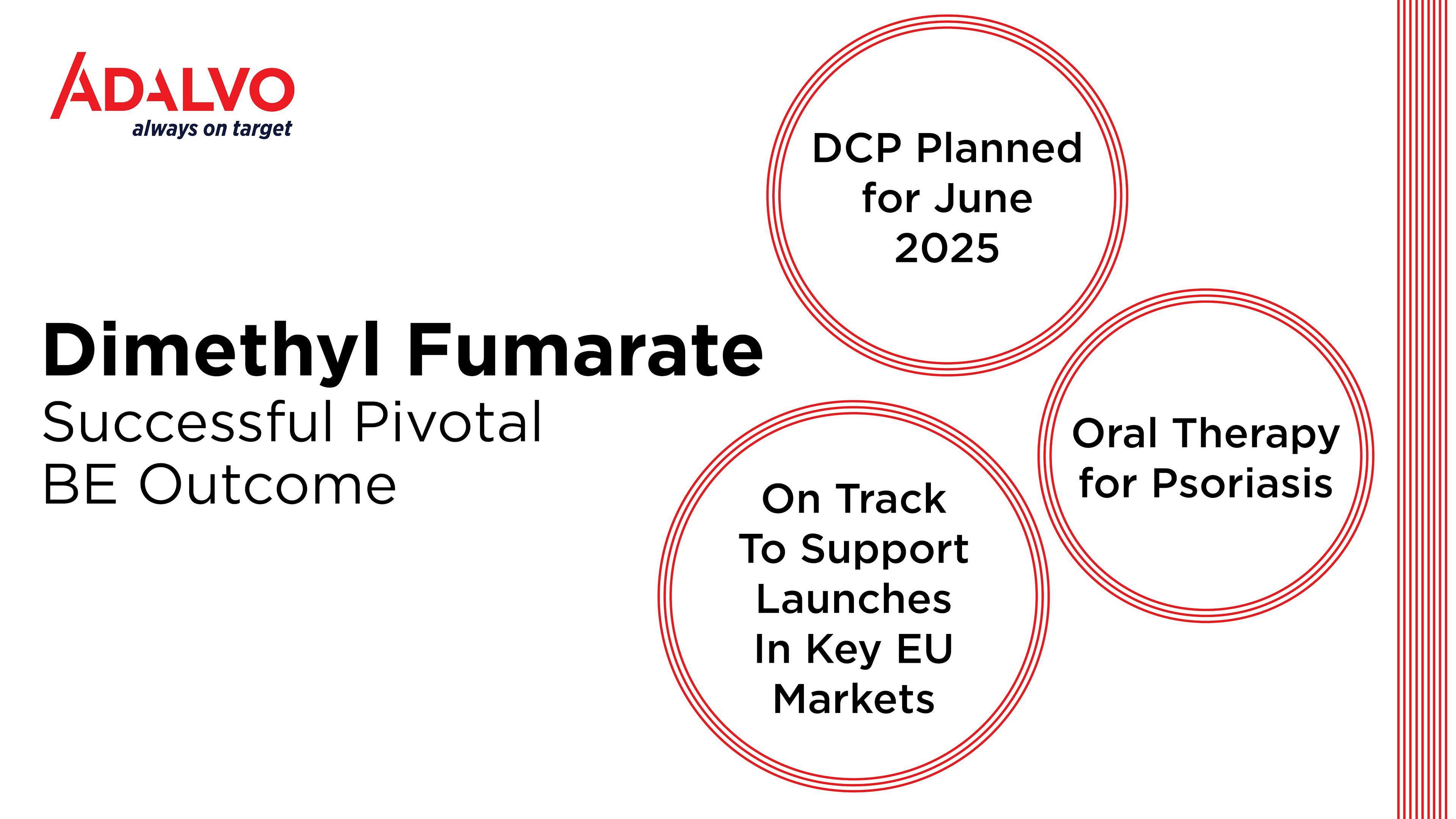 ADALVO
always on target

Dimethyl Fumarate
Successful Pivotal BE Outcome

DCP Planned for June 2025

Oral Therapy for Psoriasis

On Track To Support Launches In Key EU Markets